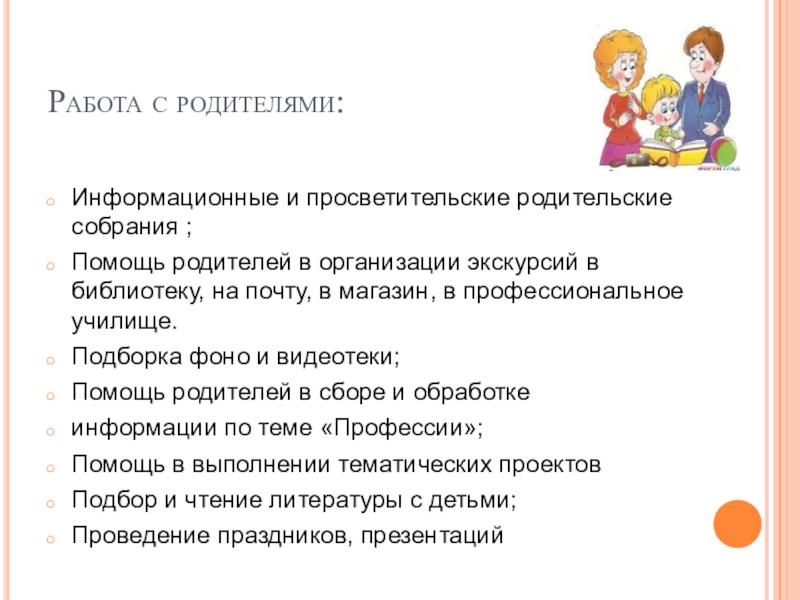 Работа с родителями:

Информационные и просветительские родительские собрания ;

Помощь родителей в организации экскурсий в библиотеку, на почту, в магазин, в профессиональное училище.

Подборка фоно и видеотеки;

Помощь родителей в сборе и обработке

информации по теме «Профессии»;

Помощь в выполнении тематических проектов

Подбор и чтение литературы с детьми;

Проведение праздников, презентаций